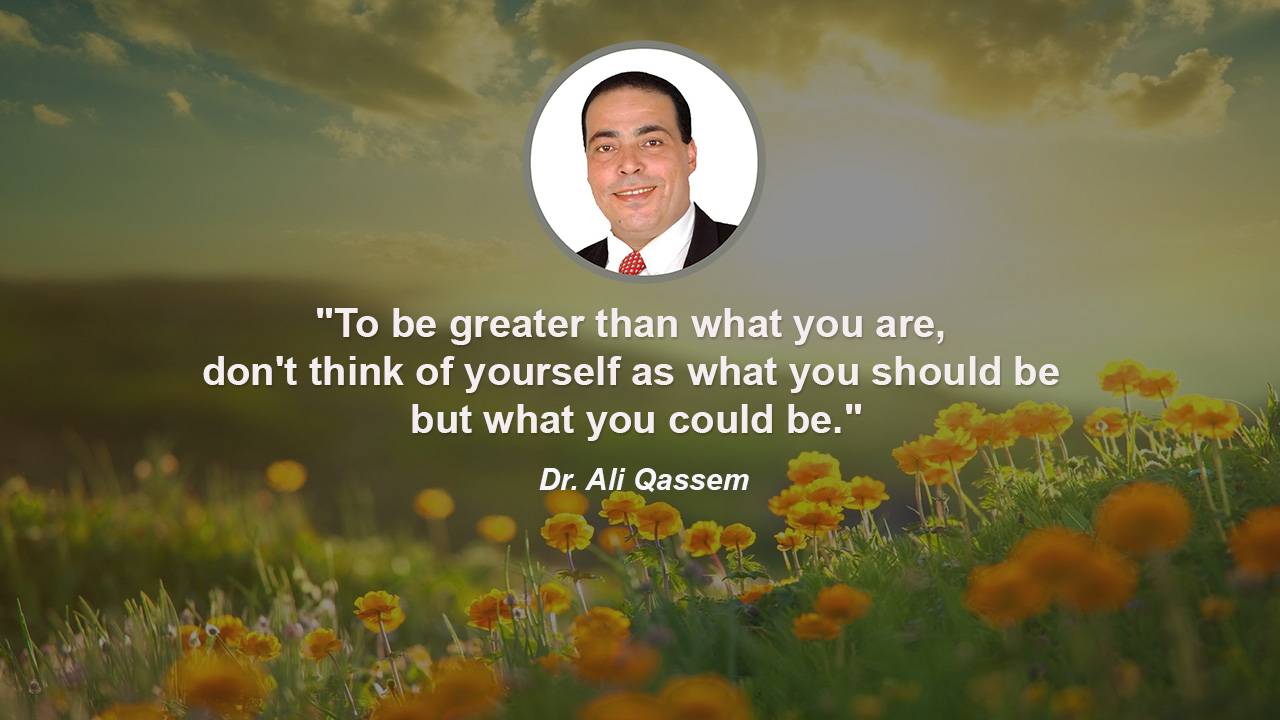 "To be greater than what you are, don't think of yourself as what you should be but what you could be."

Dr. Ali Qassem